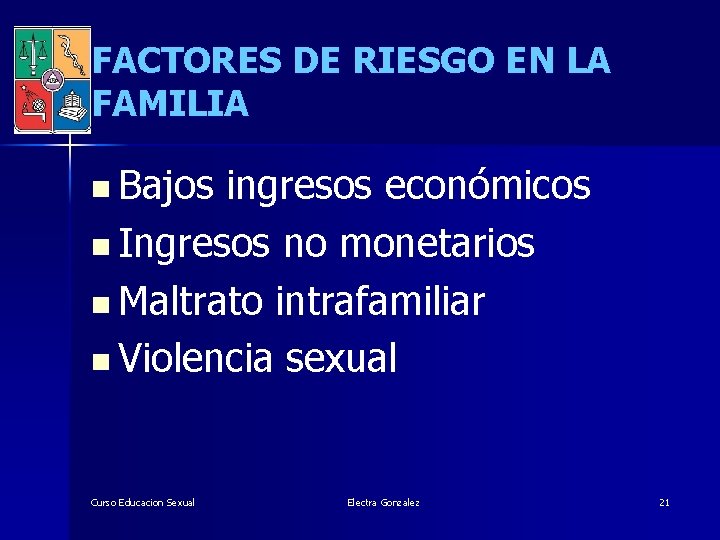 FACTORES DE RIESGO EN LA FAMILIA

- Bajos ingresos económicos
- Ingresos no monetarios
- Maltrato intrafamiliar
- Violencia sexual

Curso Educacion Sexual Electra Gonzalez 21